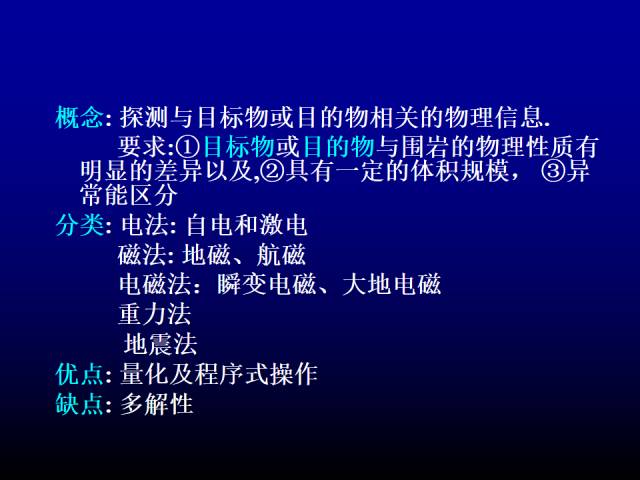 概念: 探测与目标物或目的物相关的物理信息.

要求:①目标物或目的物与围岩的物理性质有明显的差异以及,②具有一定的体积规模， ③异常能区分

分类: 电法: 自电和激电

磁法: 地磁、航磁

电磁法：瞬变电磁、大地电磁

重力法

地震法

优点: 量化及程序式操作

缺点: 多解性